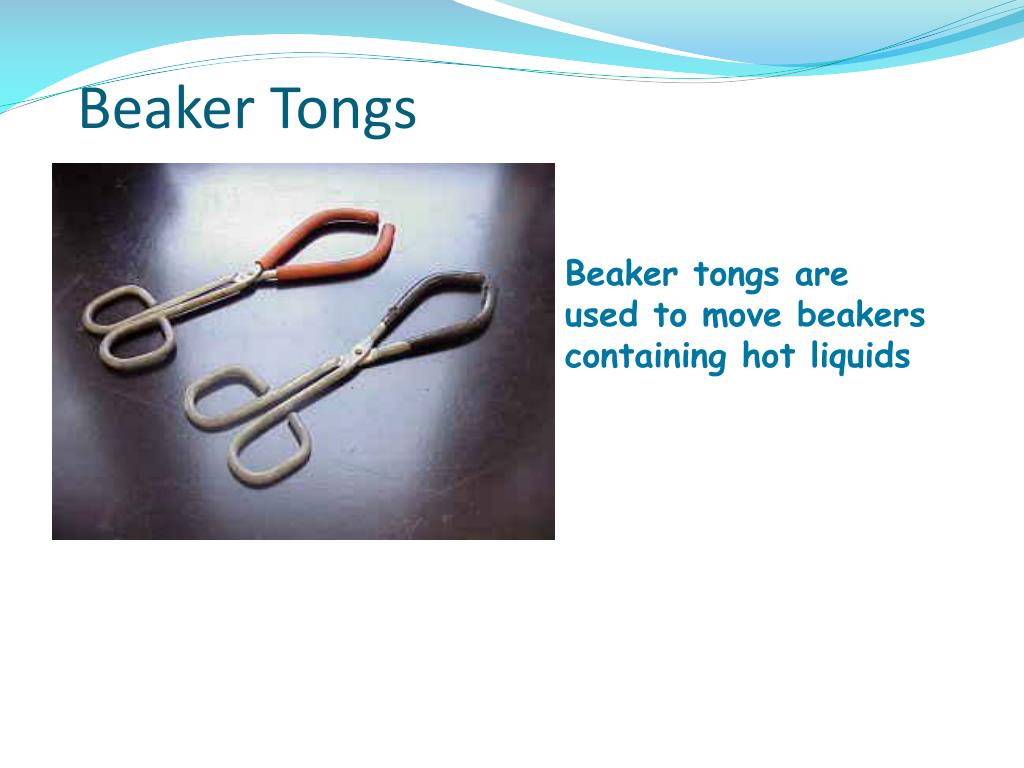 Beaker Tongs

Beaker tongs are used to move beakers containing hot liquids